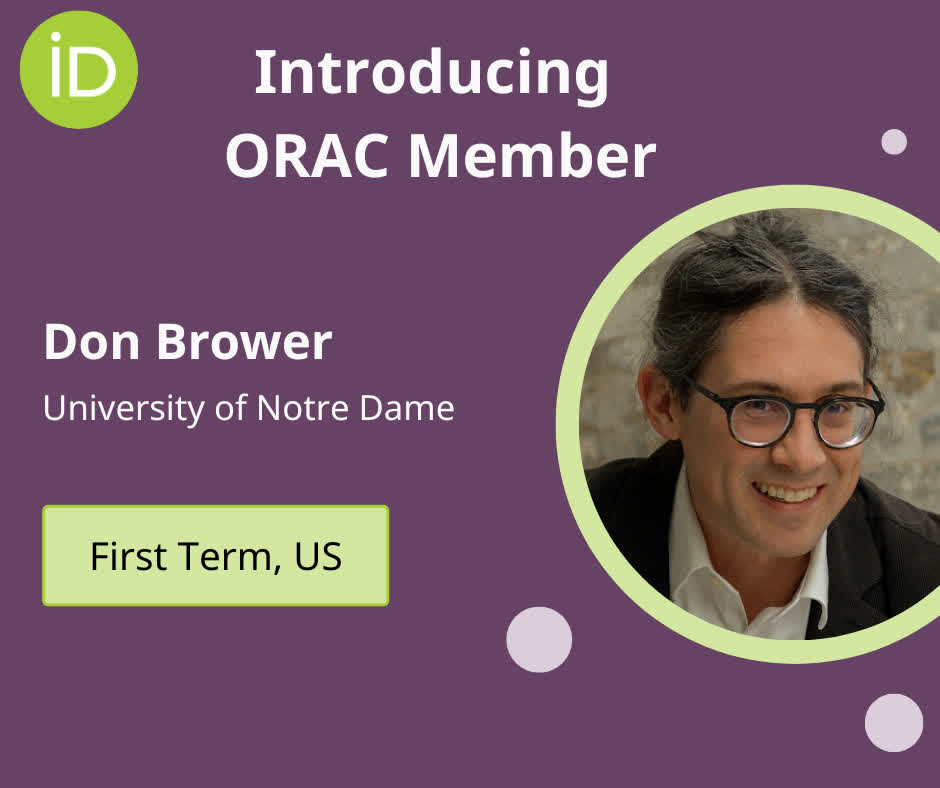 iD

Introducing ORAC Member

Don Brower

University of Notre Dame

First Term, US